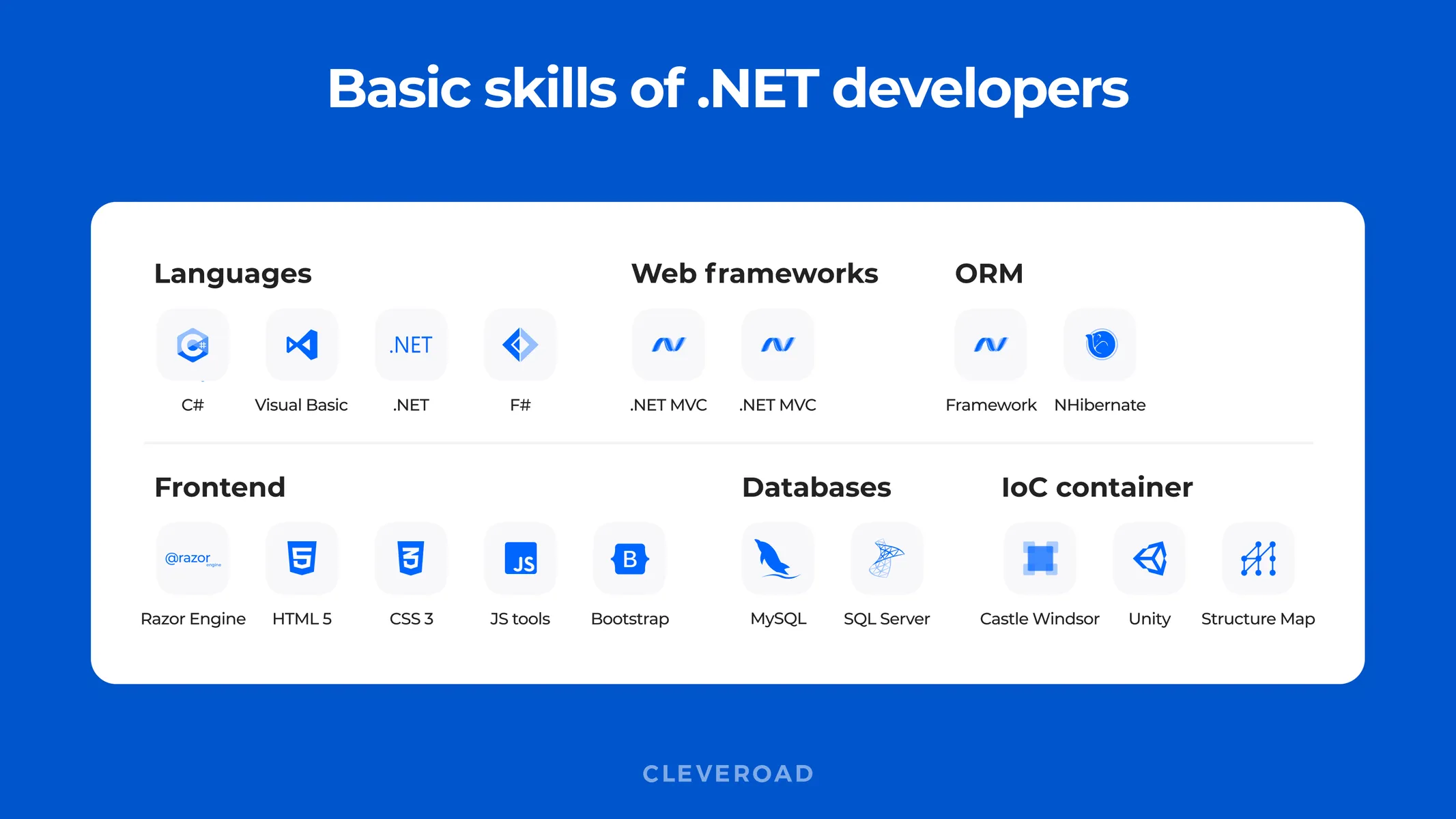 Basic skills of .NET developers

Languages

C#

Visual Basic

.NET .NET

F#

Web frameworks

.NET MVC

.NET MVC

ORM

Framework

NHibernate

Frontend

@razor engine

Razor Engine

HTML 5

CSS 3

JS

JS tools

B

Bootstrap

Databases

MySQL

SQL Server

IoC container

Castle Windsor

Unity

Structure Map

CLEVEROAD